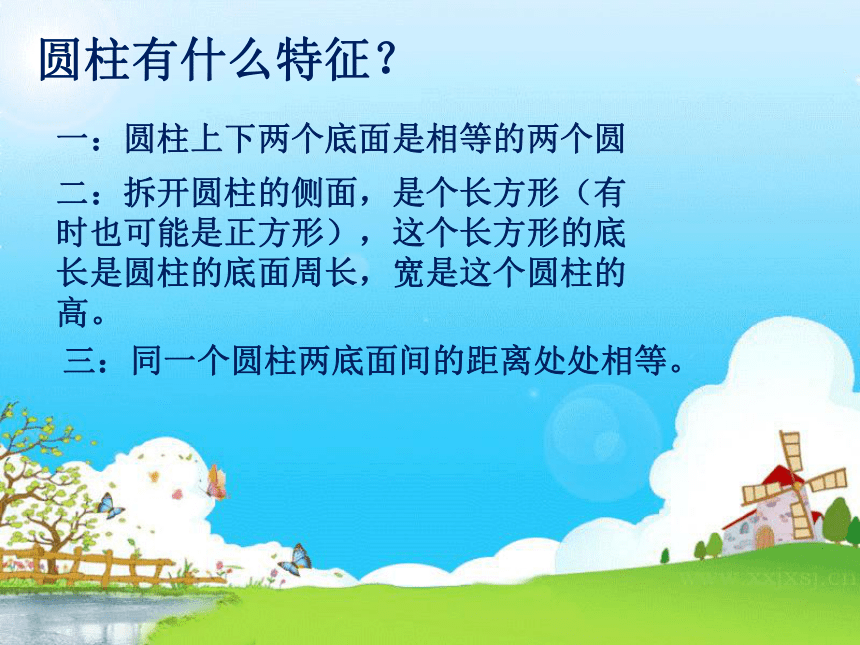 圆柱有什么特征？

一：圆柱上下两个底面是相等的两个圆

二：拆开圆柱的侧面，是个长方形（有时也可能是正方形），这个长方形的底长是圆柱的底面周长，宽是这个圆柱的高。

三：同一个圆柱两底面间的距离处处相等。

www.xxjxsj.cn